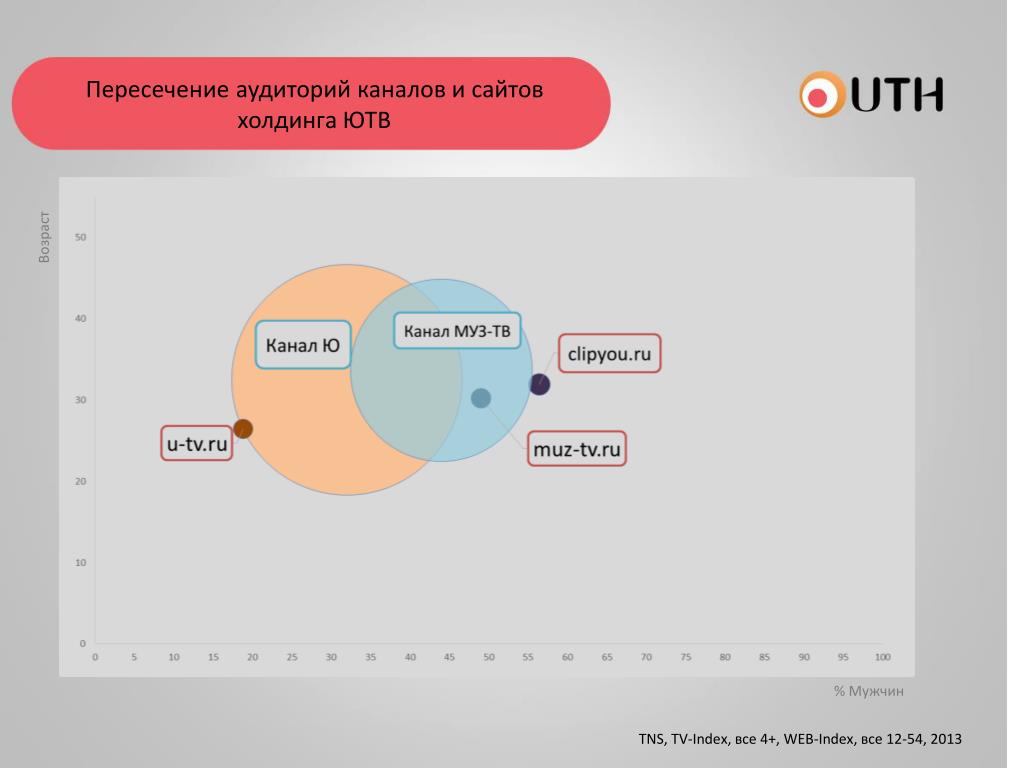 Пересечение аудиторий каналов и сайтов холдинга ЮТВ

UTH

Возраст

50
40
30
20
10
0

Канал Ю
Канал МУЗ-ТВ
clipyou.ru
u-tv.ru
muz-tv.ru

0 5 10 15 20 25 30 35 40 45 50 55 60 65 70 75 80 85 90 95 100

% Мужчин

TNS, TV-Index, все 4+, WEB-Index, все 12-54, 2013